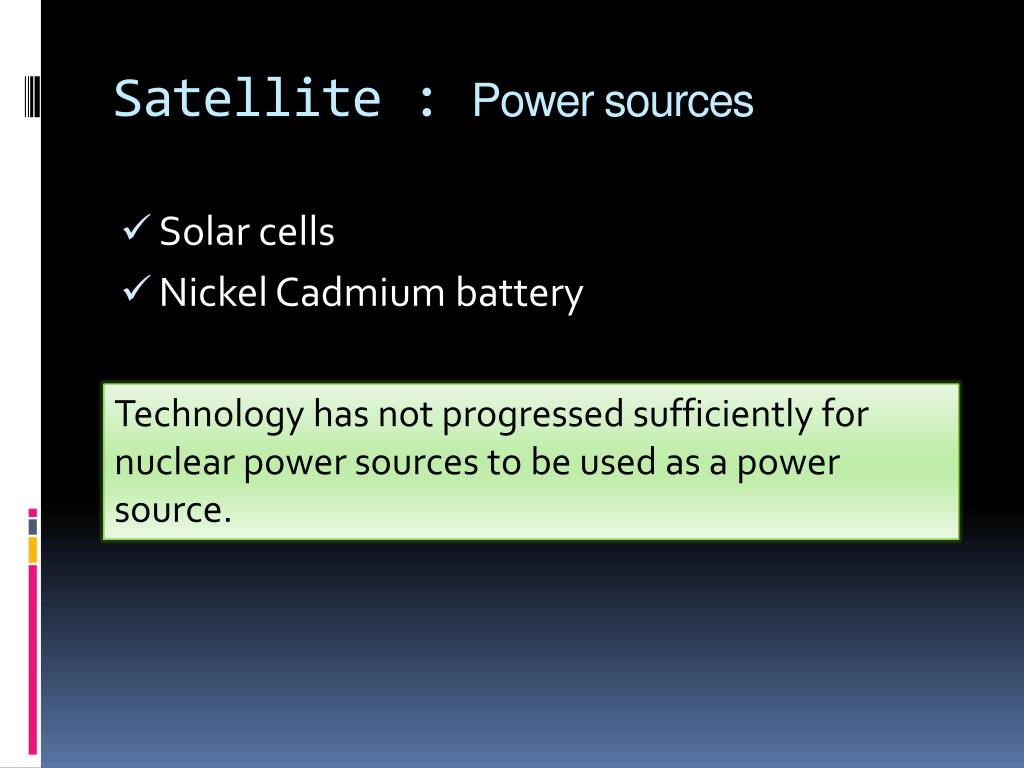 Satellite : Power sources

✓ Solar cells
✓ Nickel Cadmium battery

Technology has not progressed sufficiently for nuclear power sources to be used as a power source.